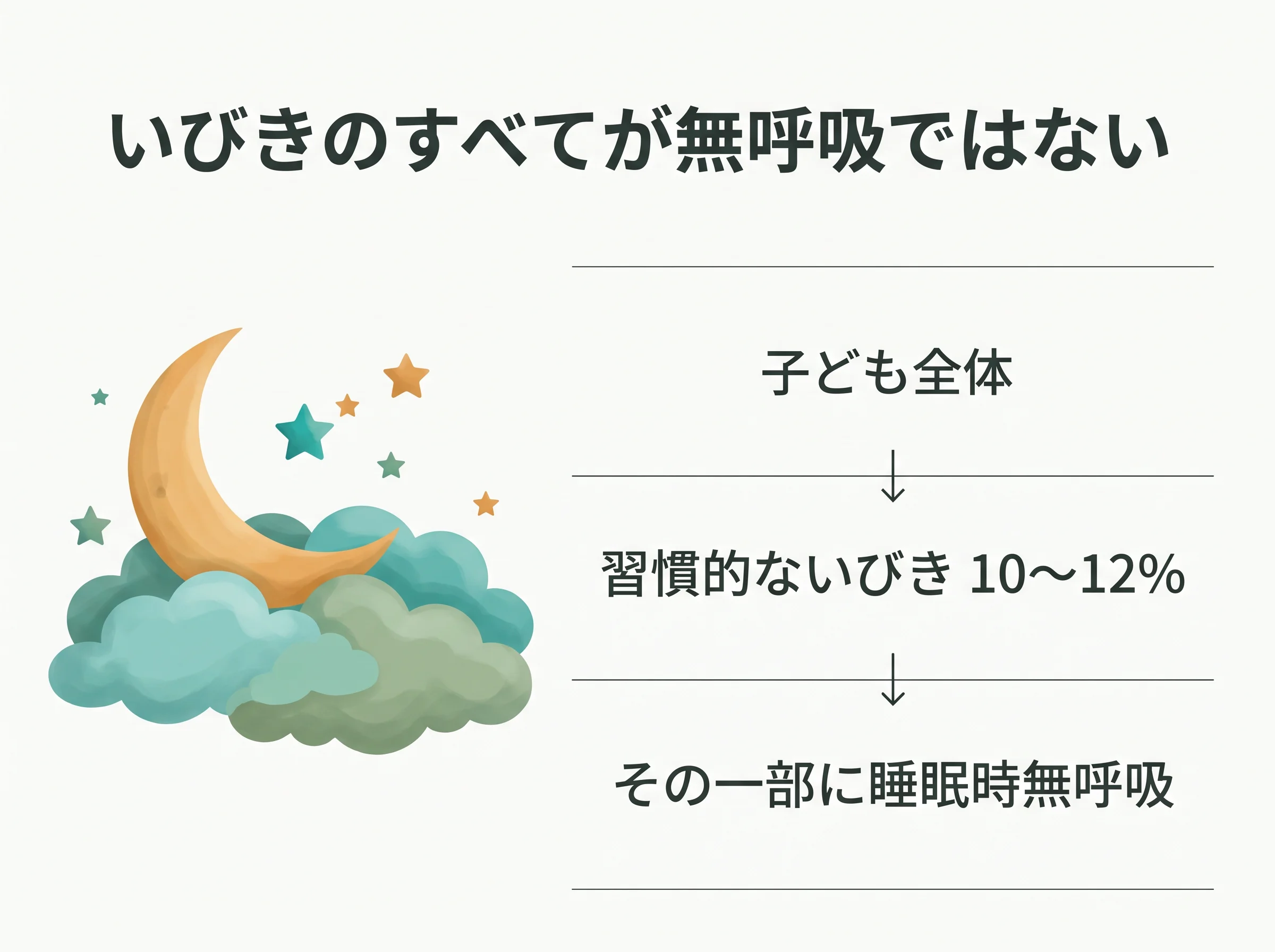 いびきのすべてが無呼吸ではない

子ども全体

↓

習慣的ないびき 10〜12%

↓

その一部に睡眠時無呼吸